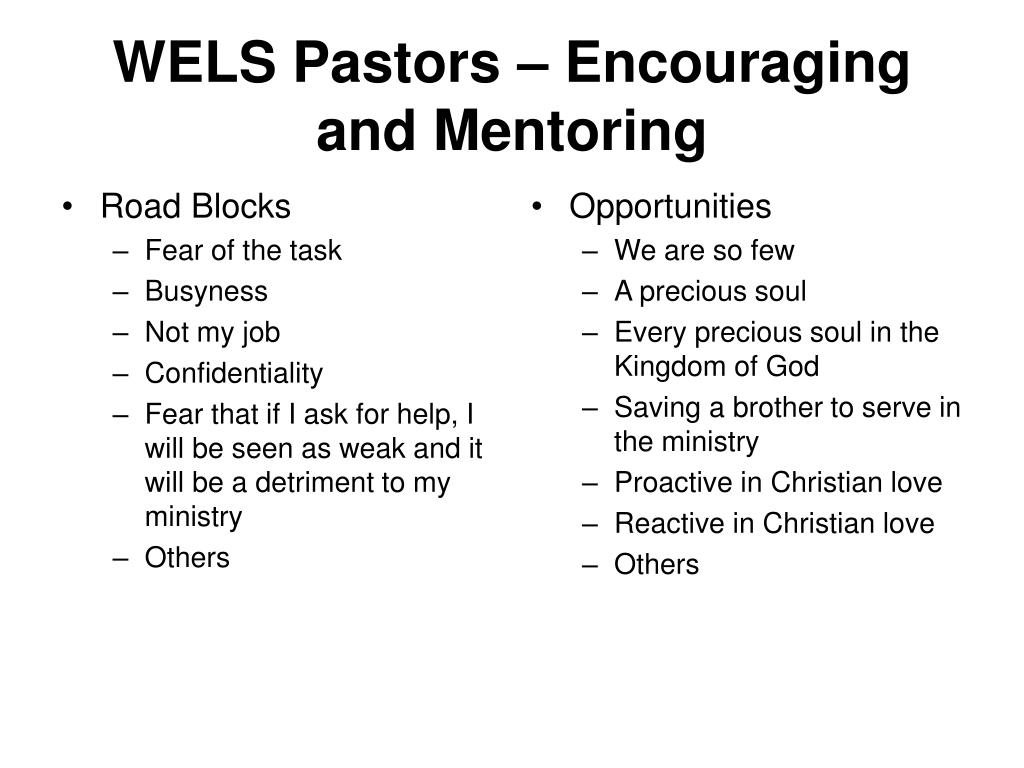 WELS Pastors – Encouraging and Mentoring

• Road Blocks
– Fear of the task
– Busyness
– Not my job
– Confidentiality
– Fear that if I ask for help, I will be seen as weak and it will be a detriment to my ministry
– Others

• Opportunities
– We are so few
– A precious soul
– Every precious soul in the Kingdom of God
– Saving a brother to serve in the ministry
– Proactive in Christian love
– Reactive in Christian love
– Others